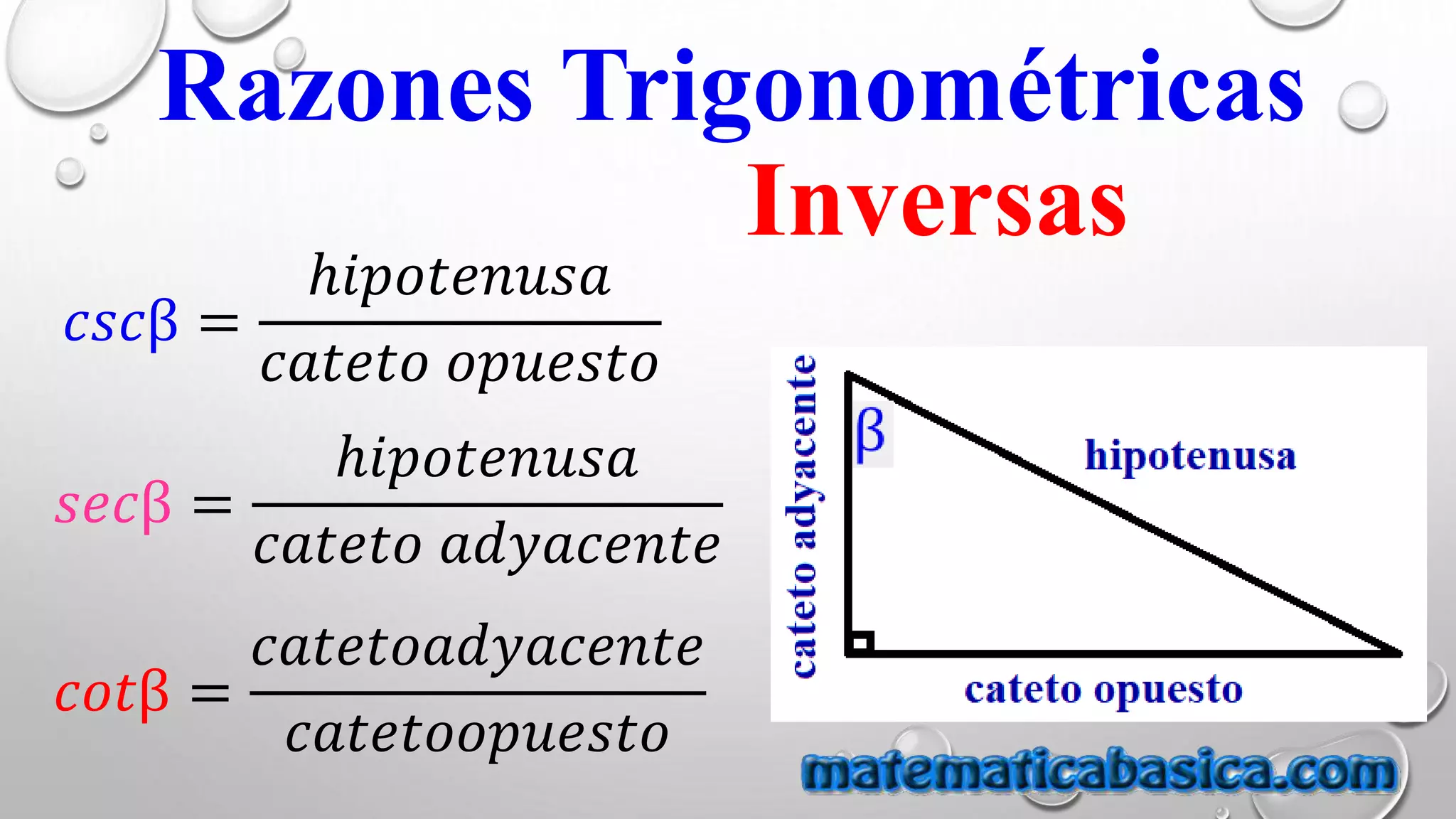 Razones Trigonométricas

Inversas

$csc\beta = \frac{hipotenusa}{cateto\ opuesto}$

$sec\beta = \frac{hipotenusa}{cateto\ adyacente}$

$cot\beta = \frac{catetoadyacente}{catetoopuesto}$

cateto adyacente

β

hipotenusa

cateto opuesto

matematicabasica.com